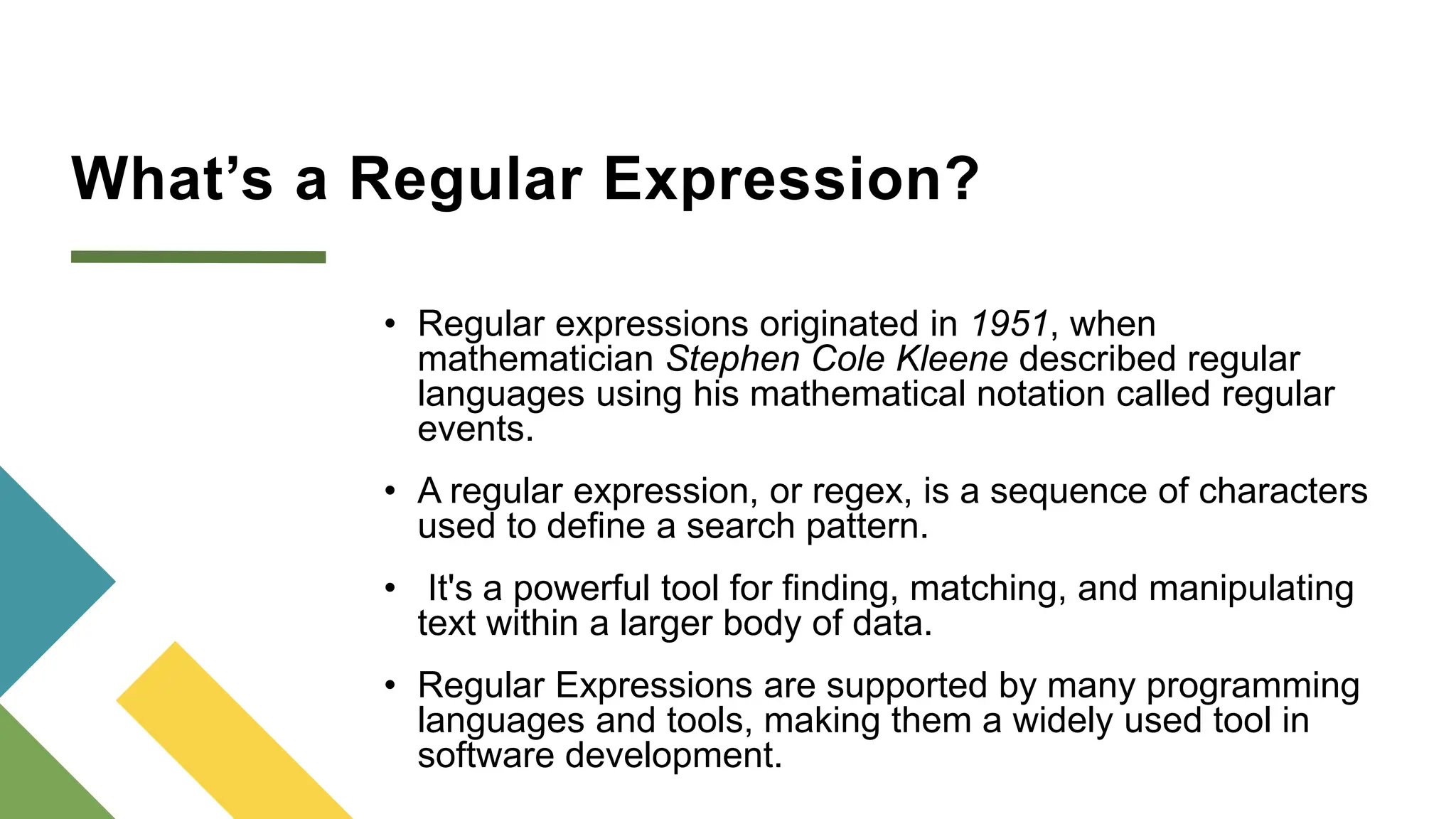 What’s a Regular Expression?

• Regular expressions originated in 1951, when mathematician Stephen Cole Kleene described regular languages using his mathematical notation called regular events.

• A regular expression, or regex, is a sequence of characters used to define a search pattern.

• It's a powerful tool for finding, matching, and manipulating text within a larger body of data.

• Regular Expressions are supported by many programming languages and tools, making them a widely used tool in software development.